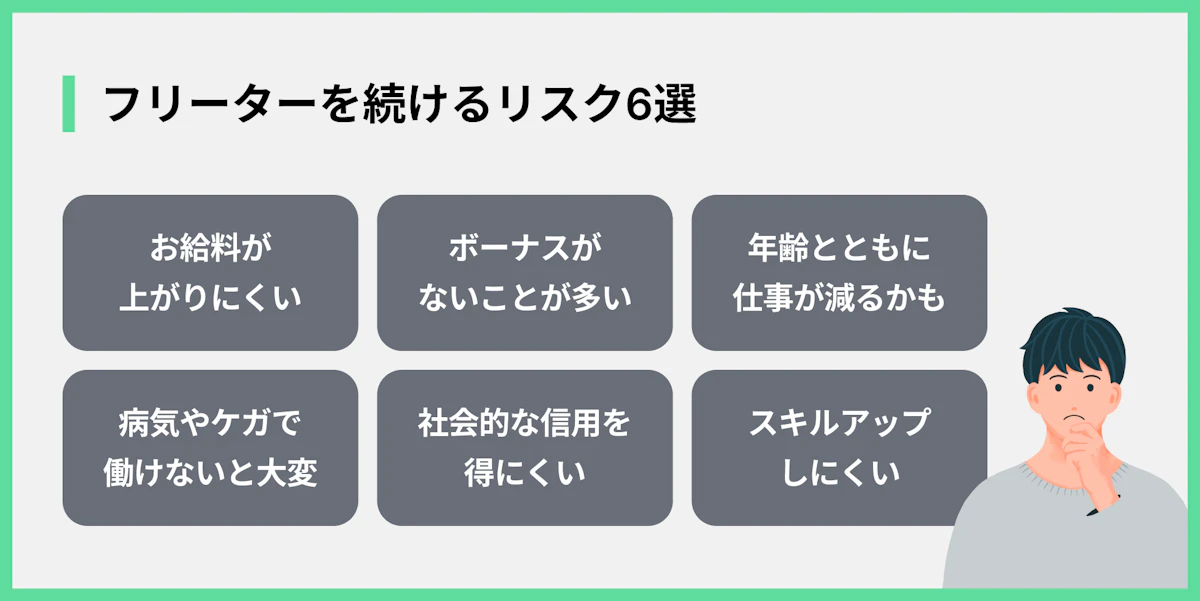 フリーターを続けるリスク6選

お給料が上がりにくい

ボーナスがないことが多い

年齢とともに仕事が減るかも

病気やケガで働けないと大変

社会的な信用を得にくい

スキルアップしにくい